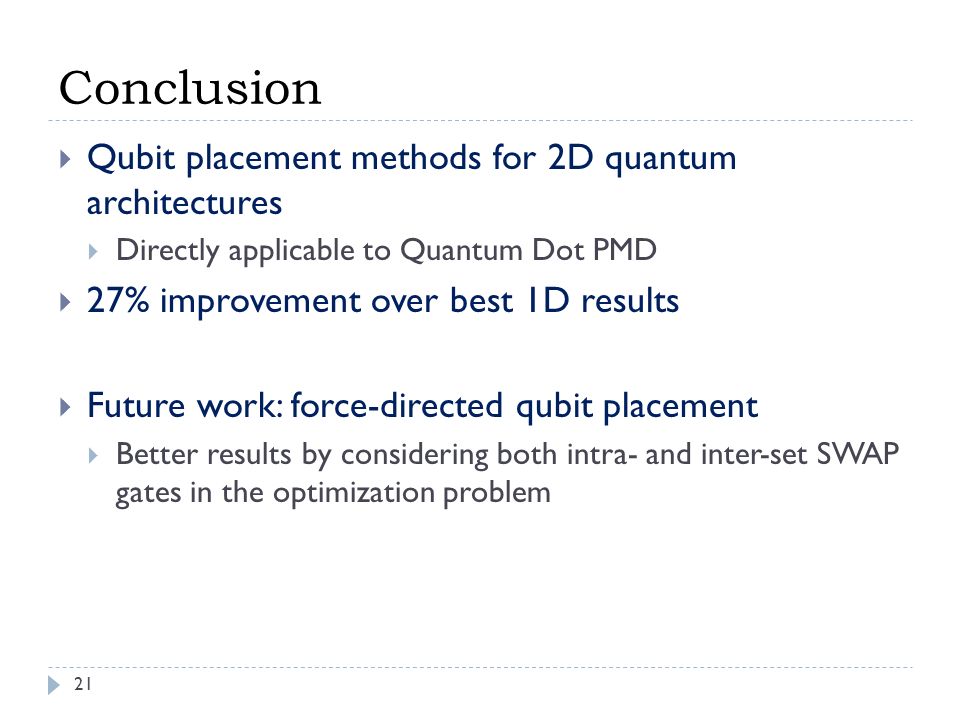 Conclusion

Qubit placement methods for 2D quantum architectures

Directly applicable to Quantum Dot PMD

27% improvement over best 1D results

Future work: force-directed qubit placement

Better results by considering both intra- and inter-set SWAP gates in the optimization problem

21